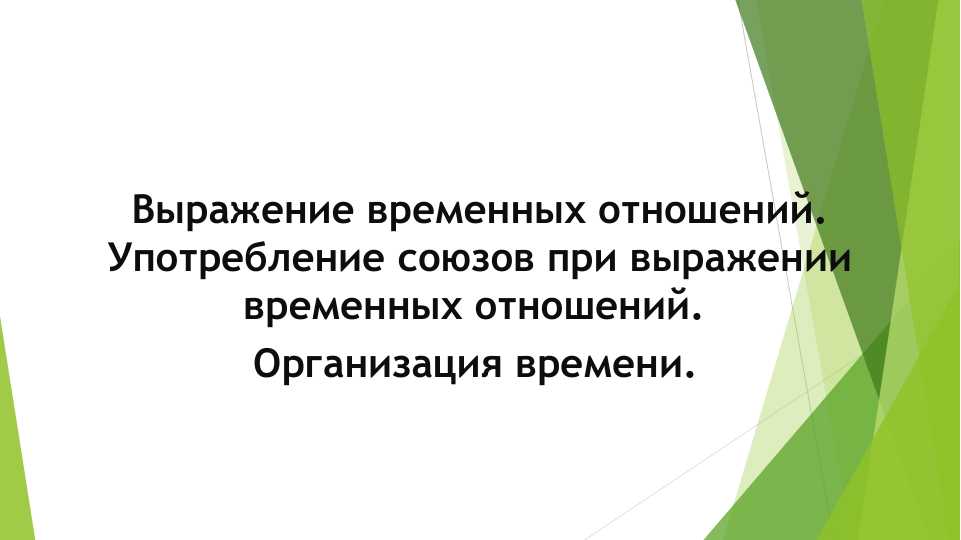 Выражение временных отношений. Употребление союзов при выражении временных отношений.

Организация времени.